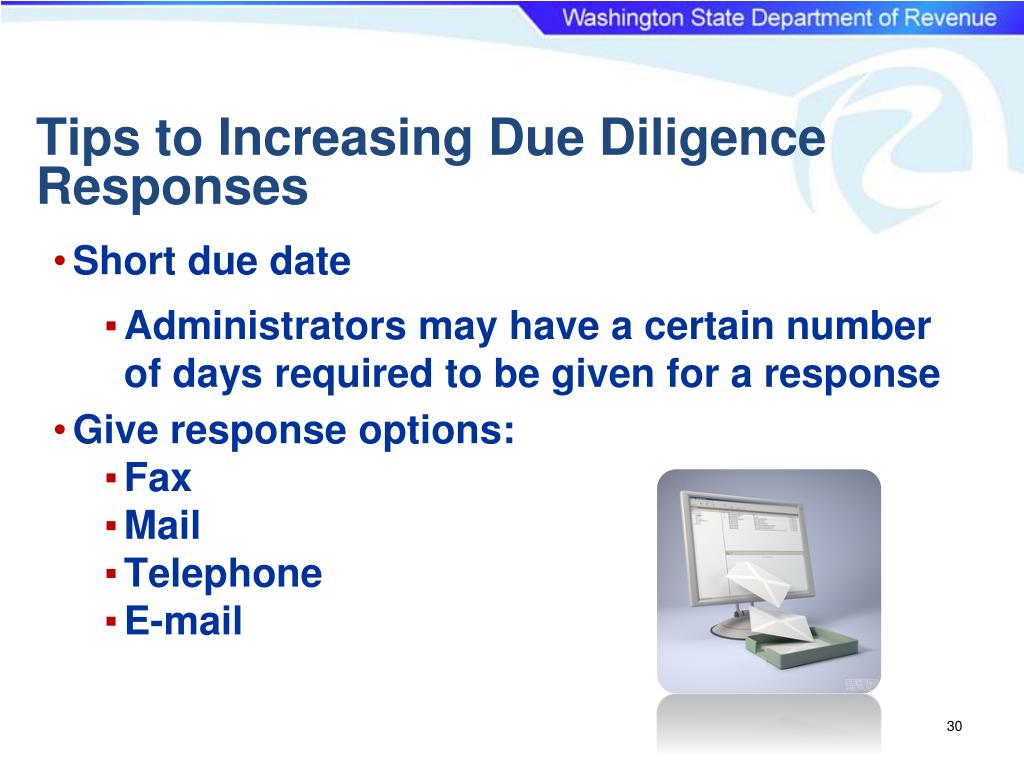 Washington State Department of Revenue

Tips to Increasing Due Diligence Responses

• Short due date

▪ Administrators may have a certain number of days required to be given for a response

• Give response options:

▪ Fax
▪ Mail
▪ Telephone
▪ E-mail

30